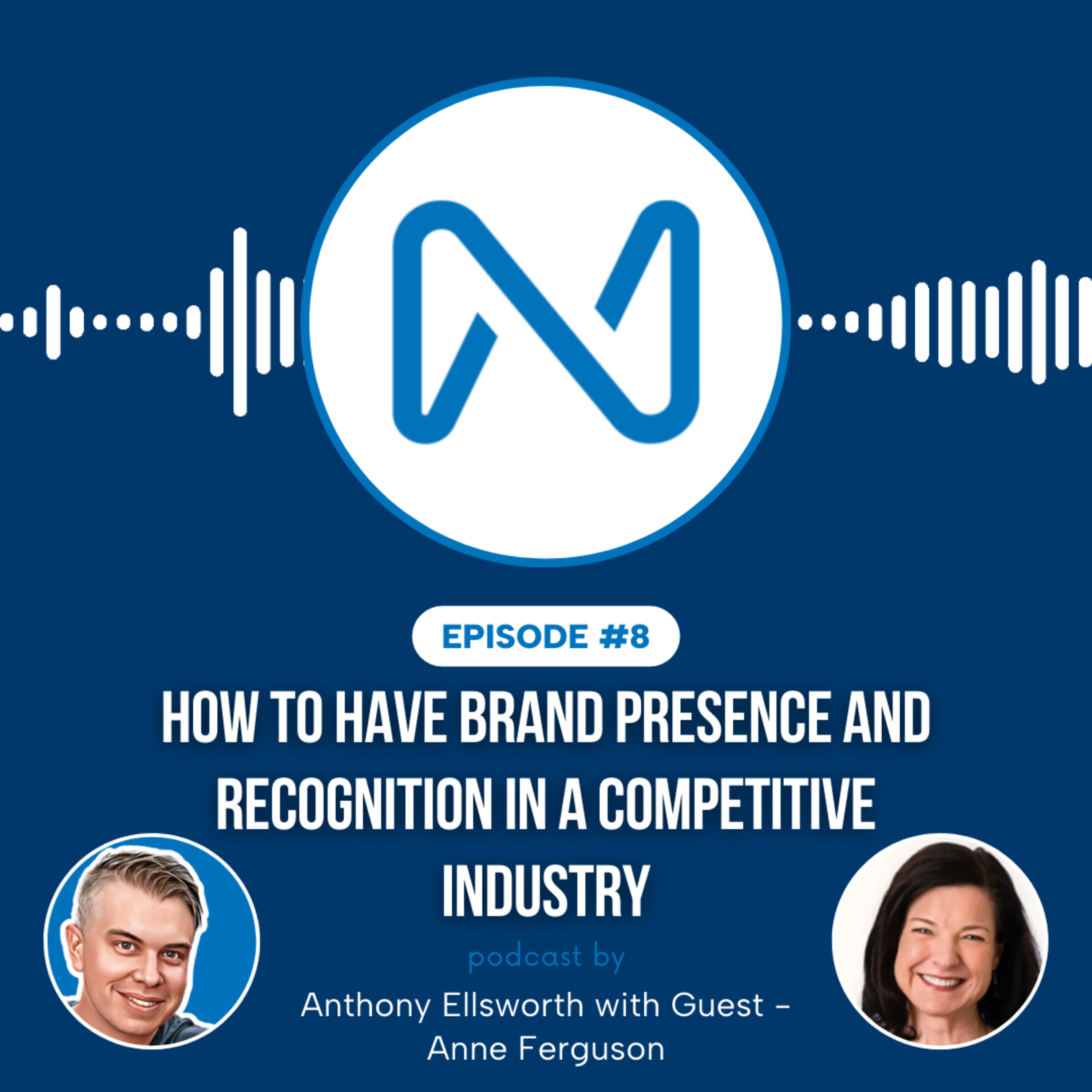 EPISODE #8

HOW TO HAVE BRAND PRESENCE AND RECOGNITION IN A COMPETITIVE INDUSTRY

podcast by

Anthony Ellsworth with Guest – Anne Ferguson